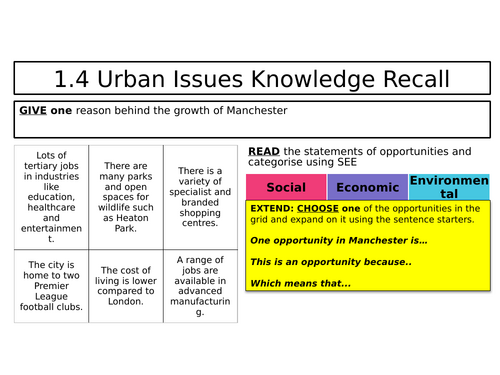 1.4 Urban Issues Knowledge Recall

GIVE one reason behind the growth of Manchester

| Lots of tertiary jobs in industries like education, healthcare and entertainment. | There are many parks and open spaces for wildlife such as Heaton Park. | There is a variety of specialist and branded shopping centres. |
|---|---|---|
| The city is home to two Premier League football clubs. | The cost of living is lower compared to London. | A range of jobs are available in advanced manufacturing. |

READ the statements of opportunities and categorise using SEE

| Social | Economic | Environmental |
|---|---|---|

EXTEND: CHOOSE one of the opportunities in the grid and expand on it using the sentence starters.

One opportunity in Manchester is…

This is an opportunity because..

Which means that...